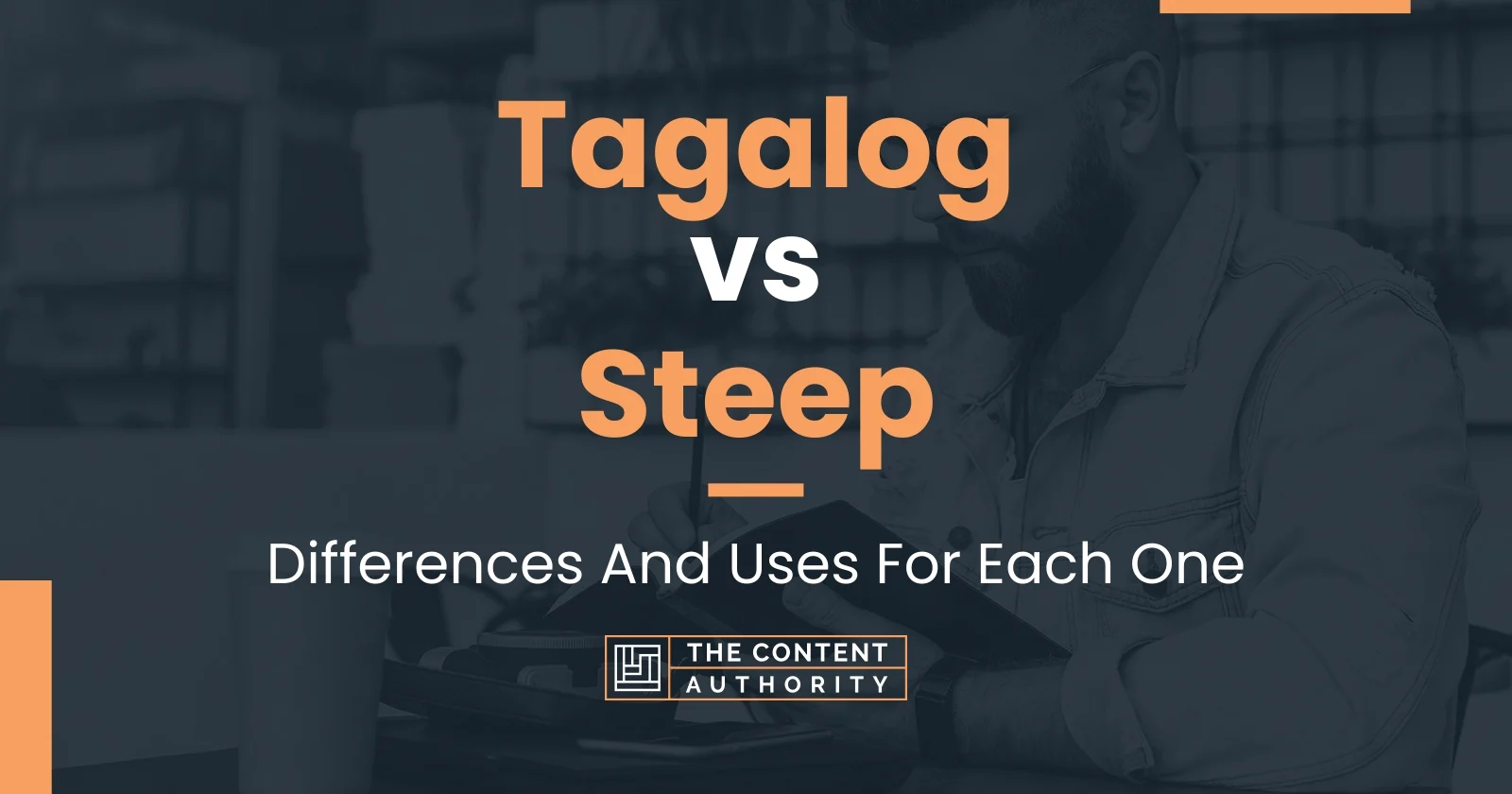 Tagalog vs Steep

Differences And Uses For Each One

THE CONTENT AUTHORITY